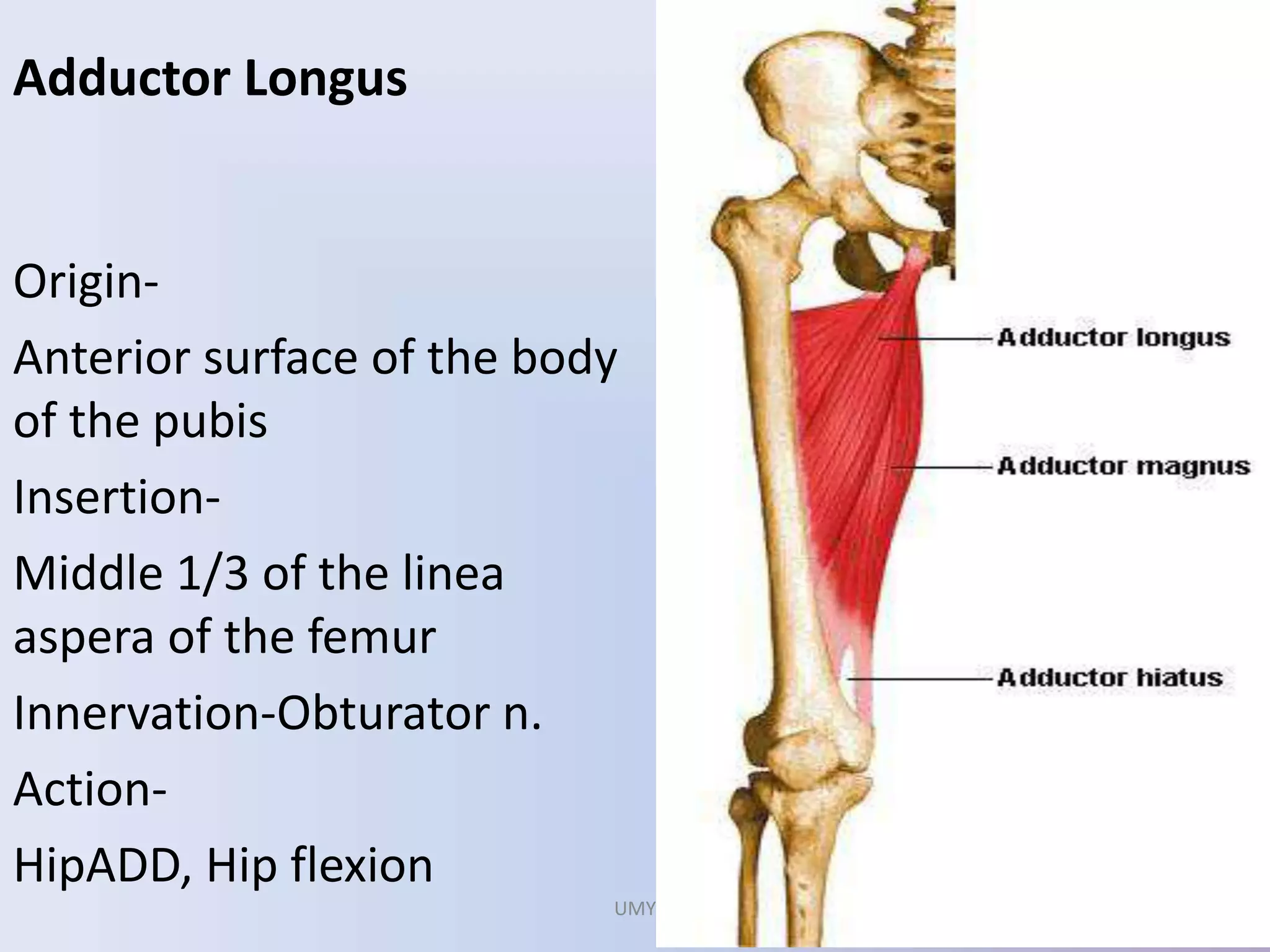 Adductor Longus

Origin-

Anterior surface of the body of the pubis

Insertion-

Middle 1/3 of the linea aspera of the femur

Innervation-Obturator n.

Action-

HipADD, Hip flexion

UMY

Adductor longus

Adductor magnus

Adductor hiatus